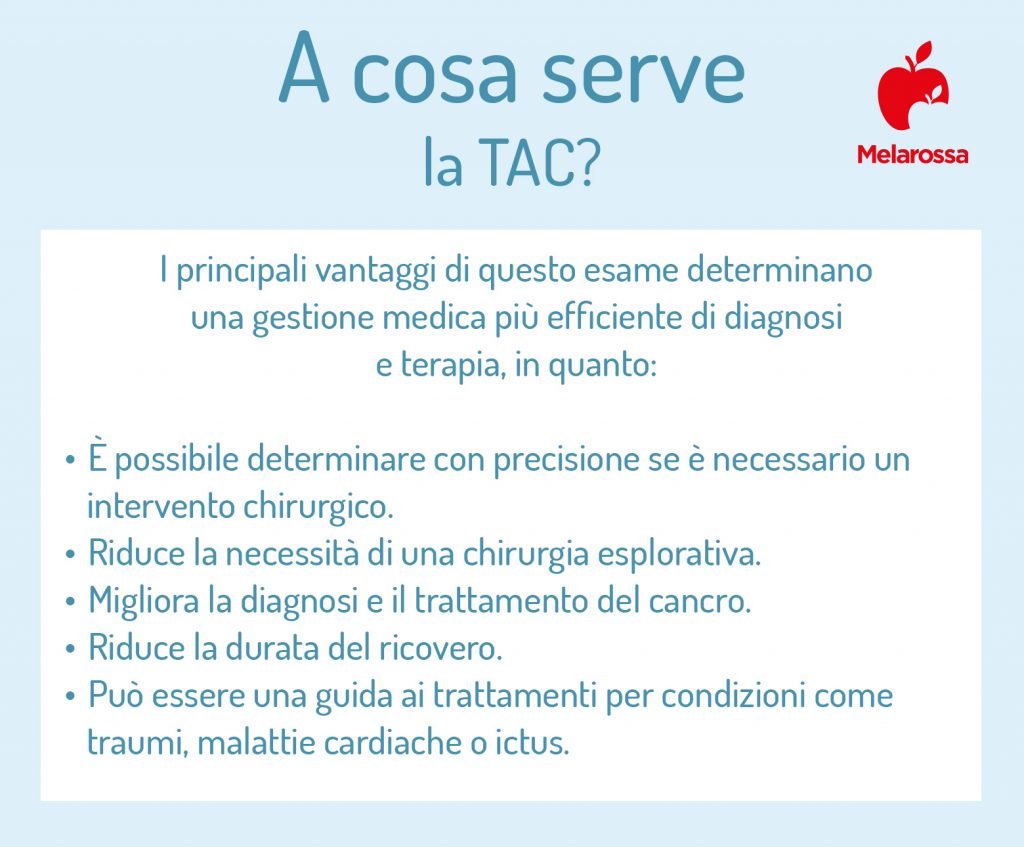 A cosa serve
la TAC?

Melarossa

I principali vantaggi di questo esame determinano una gestione medica più efficiente di diagnosi e terapia, in quanto:

• È possibile determinare con precisione se è necessario un intervento chirurgico.
• Riduce la necessità di una chirurgia esplorativa.
• Migliora la diagnosi e il trattamento del cancro.
• Riduce la durata del ricovero.
• Può essere una guida ai trattamenti per condizioni come traumi, malattie cardiache o ictus.